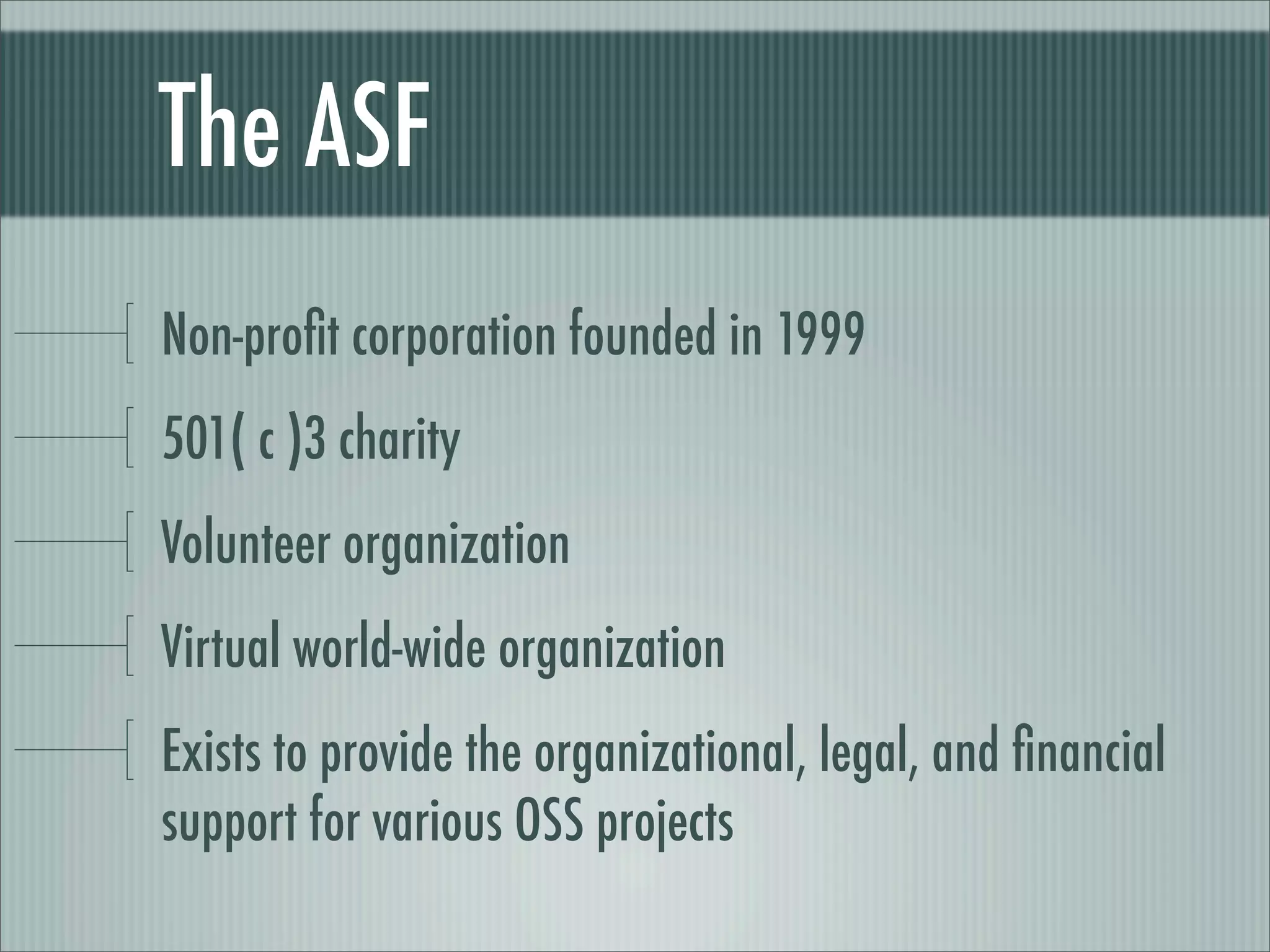 The ASF

Non-profit corporation founded in 1999

501( c )3 charity

Volunteer organization

Virtual world-wide organization

Exists to provide the organizational, legal, and financial support for various OSS projects